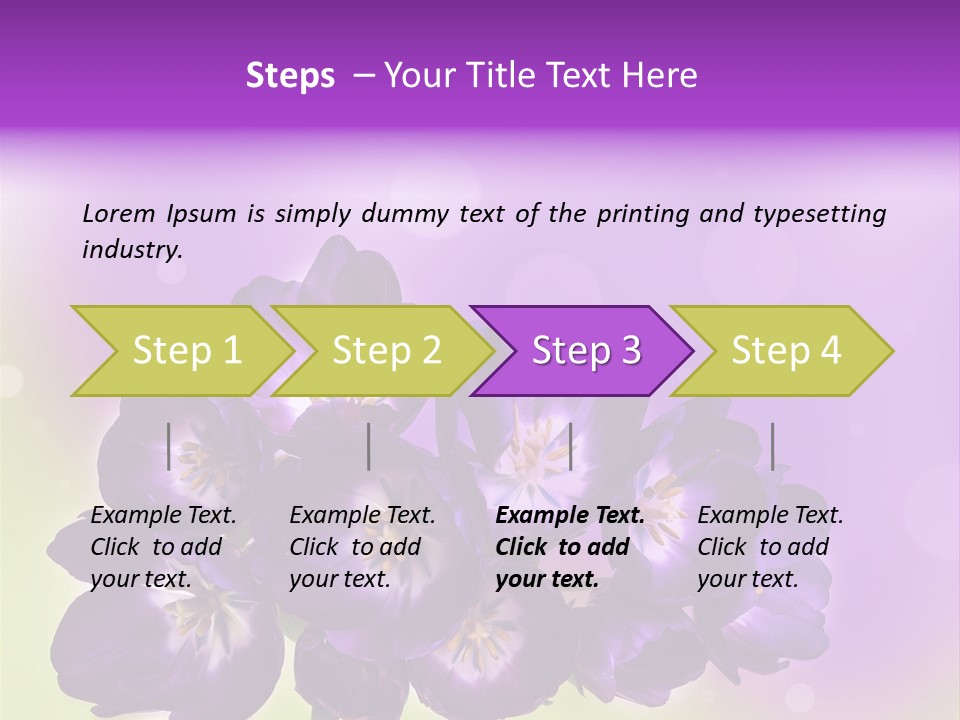 Steps – Your Title Text Here

Lorem Ipsum is simply dummy text of the printing and typesetting industry.

Step 1

Step 2

Step 3

Step 4

Example Text. Click to add your text.

Example Text. Click to add your text.

Example Text. Click to add your text.

Example Text. Click to add your text.